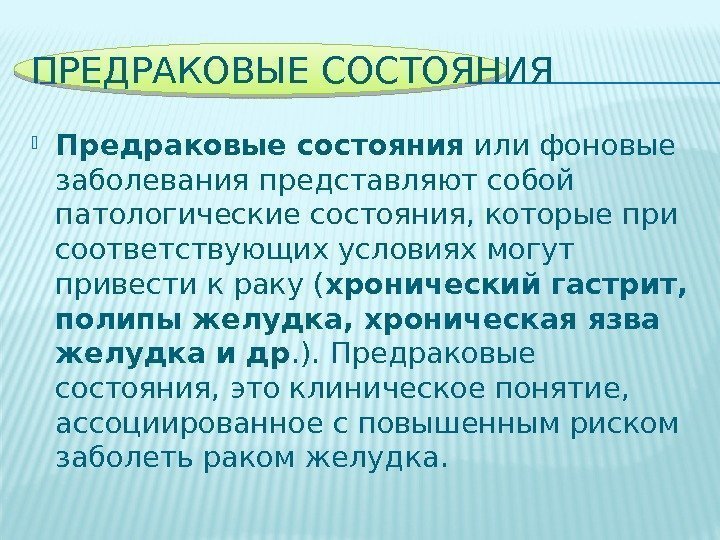 ПРЕДРАКОВЫЕ СОСТОЯНИЯ

Предраковые состояния или фоновые заболевания представляют собой патологические состояния, которые при соответствующих условиях могут привести к раку (хронический гастрит, полипы желудка, хроническая язва желудка и др.). Предраковые состояния, это клиническое понятие, ассоциированное с повышенным риском заболеть раком желудка.